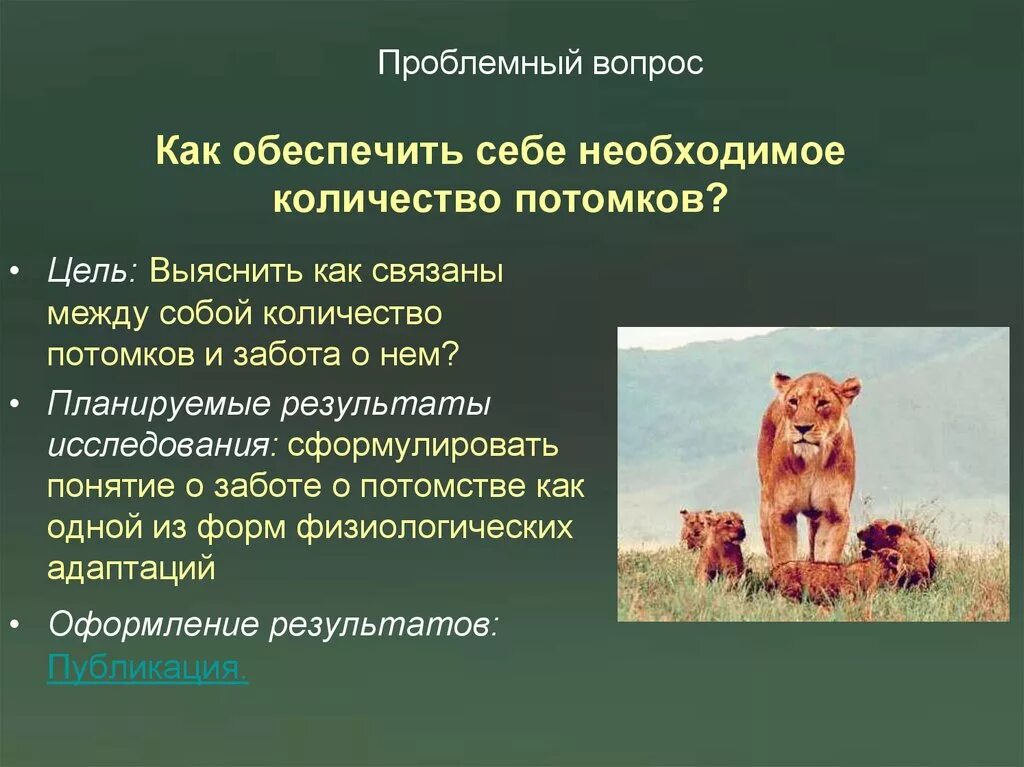 Проблемный вопрос

Как обеспечить себе необходимое количество потомков?

• Цель: Выяснить как связаны между собой количество потомков и забота о нем?
• Планируемые результаты исследования: сформулировать понятие о заботе о потомстве как одной из форм физиологических адаптаций
• Оформление результатов: Публикация.